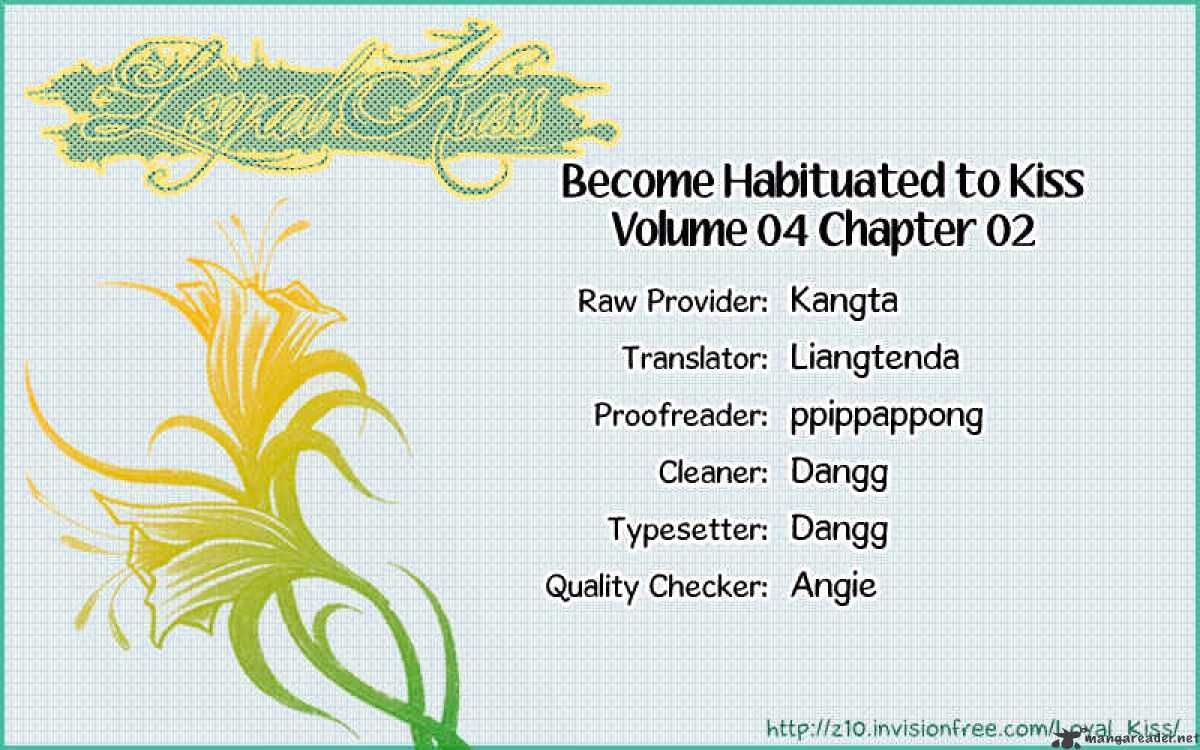 Loyal Kiss

Become Habituated to Kiss
Volume 04 Chapter 02

Raw Provider: Kangta
Translator: Liangtenda
Proofreader: ppippappong
Cleaner: Dangg
Typesetter: Dangg
Quality Checker: Angie

http://z10.invisionfree.com/Loyal_Kiss/

mangareader.net